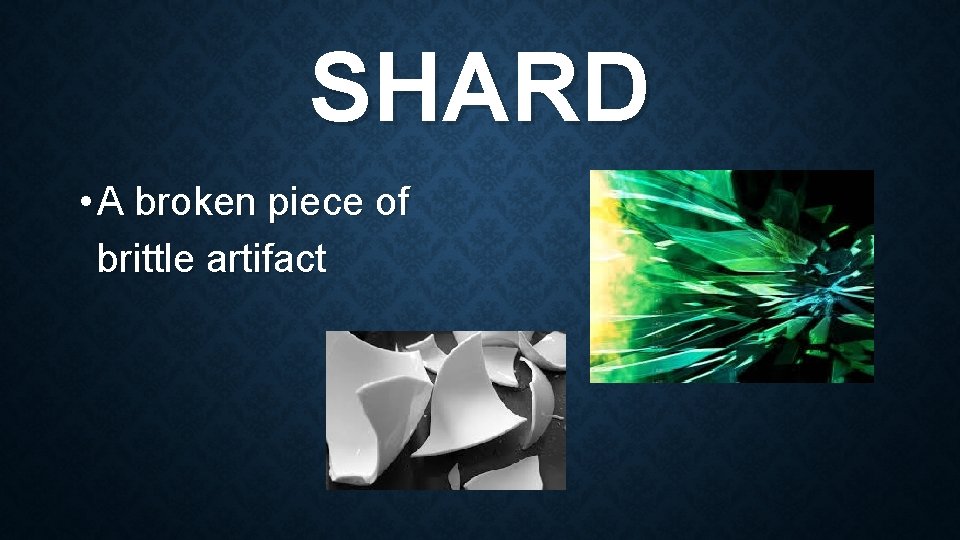 SHARD

• A broken piece of brittle artifact